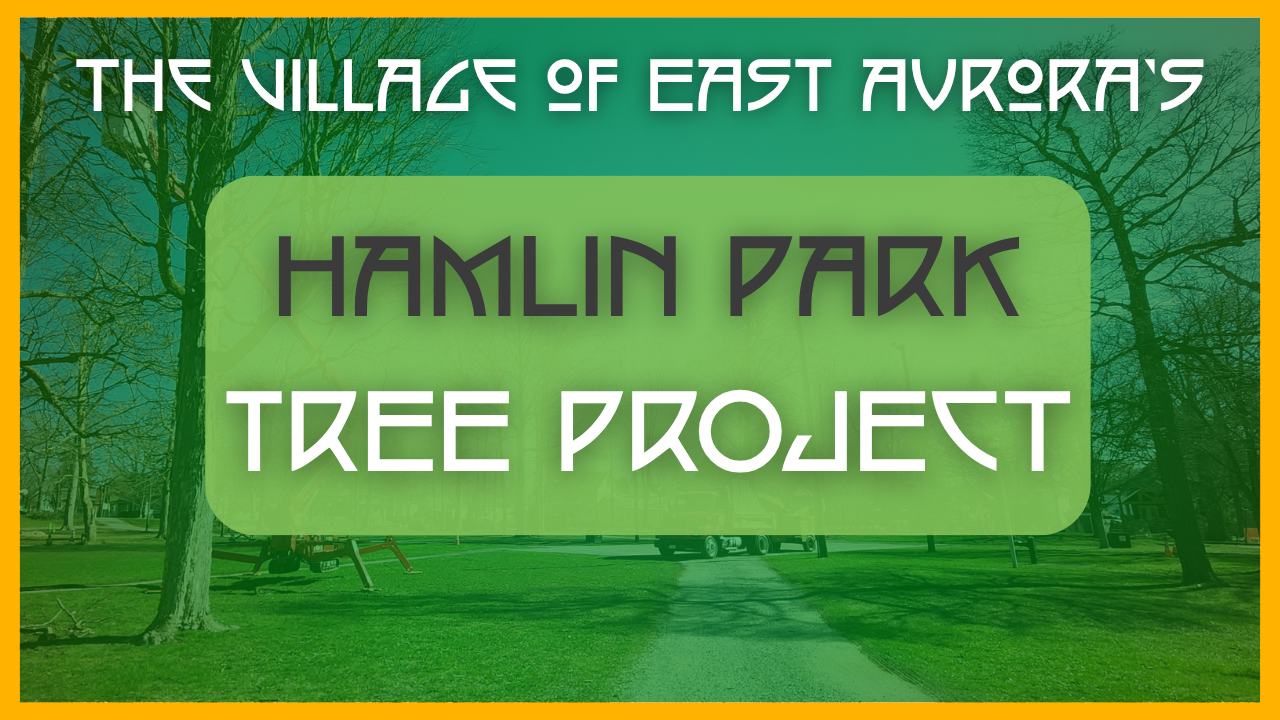 THE VILLAGE OF EAST AURORA'S

HAMLIN PARK
TREE PROJECT